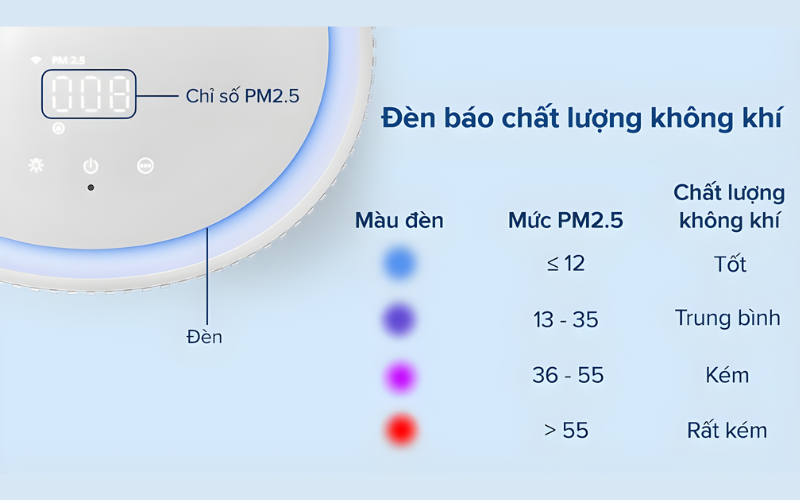 PM 2.5
008
Chỉ số PM2.5
Đèn

Đèn báo chất lượng không khí

| Màu đèn | Mức PM2.5 | Chất lượng không khí |
|---|---|---|
| | ≤ 12 | Tốt |
| | 13 - 35 | Trung bình |
| | 36 - 55 | Kém |
| | > 55 | Rất kém |